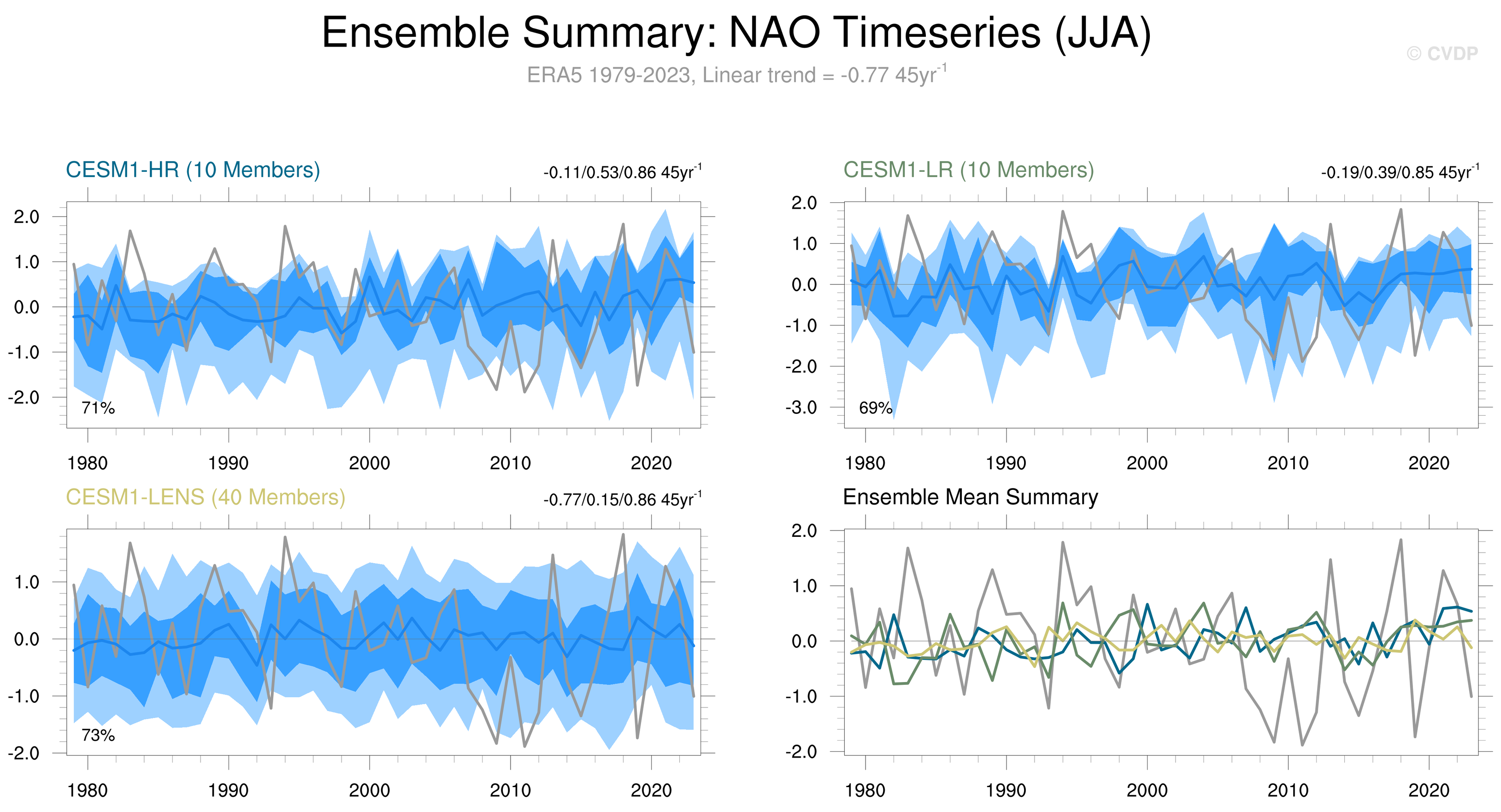 Ensemble Summary: NAO Timeseries (JJA)

© CVDP

ERA5 1979-2023, Linear trend = -0.77 45yr$^{-1}$

CESM1-HR (10 Members)

-0.11/0.53/0.86 45yr$^{-1}$

2.0
1.0
0.0
-1.0
-2.0

71%

1980 1990 2000 2010 2020

CESM1-LR (10 Members)

-0.19/0.39/0.85 45yr$^{-1}$

2.0
1.0
0.0
-1.0
-2.0
-3.0

69%

1980 1990 2000 2010 2020

CESM1-LENS (40 Members)

-0.77/0.15/0.86 45yr$^{-1}$

1.0
0.0
-1.0
-2.0

73%

1980 1990 2000 2010 2020

Ensemble Mean Summary

2.0
1.0
0.0
-1.0
-2.0

1980 1990 2000 2010 2020